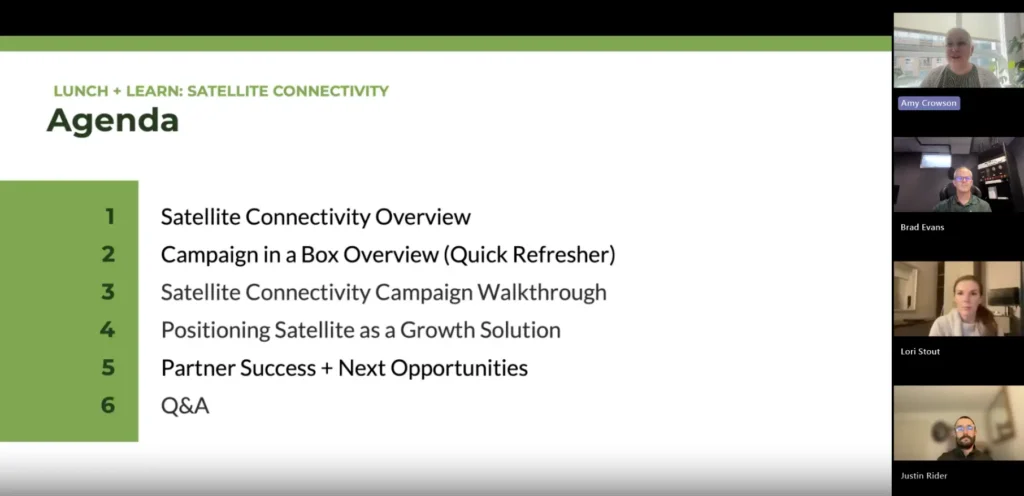 LUNCH + LEARN: SATELLITE CONNECTIVITY

Agenda

1 Satellite Connectivity Overview
2 Campaign in a Box Overview (Quick Refresher)
3 Satellite Connectivity Campaign Walkthrough
4 Positioning Satellite as a Growth Solution
5 Partner Success + Next Opportunities
6 Q&A

Amy Crowson

Brad Evans

Lori Stout

Justin Rider